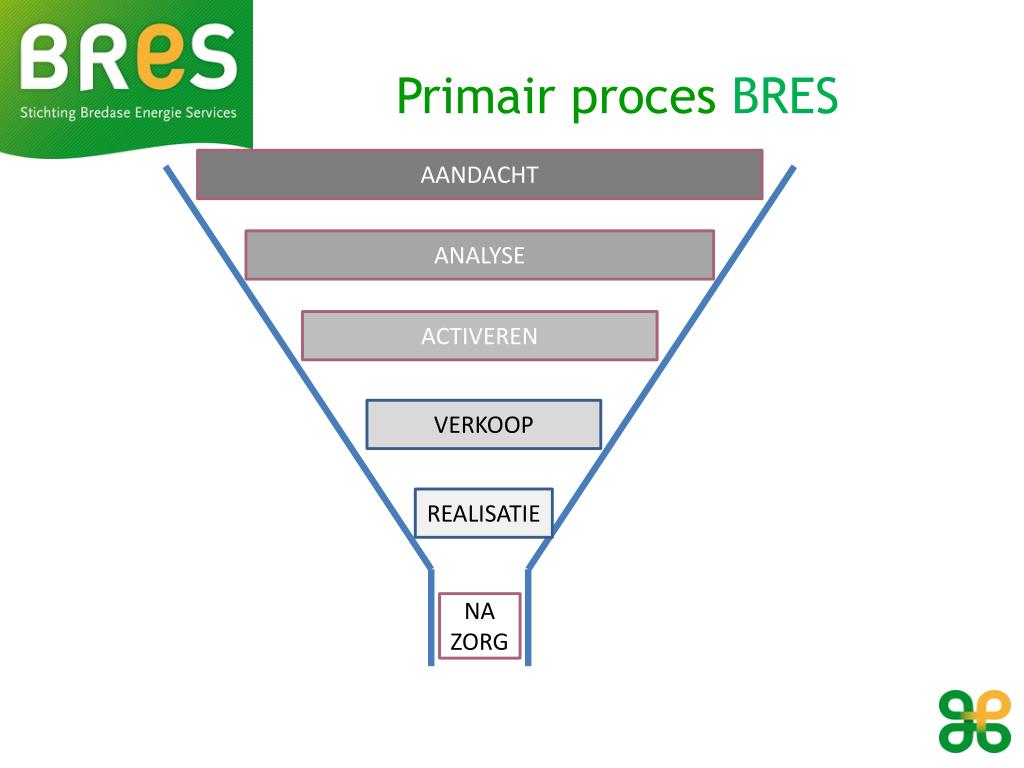 BReS
Stichting Bredase Energie Services

Primair proces BRES

AANDACHT

ANALYSE

ACTIVEREN

VERKOOP

REALISATIE

NA ZORG